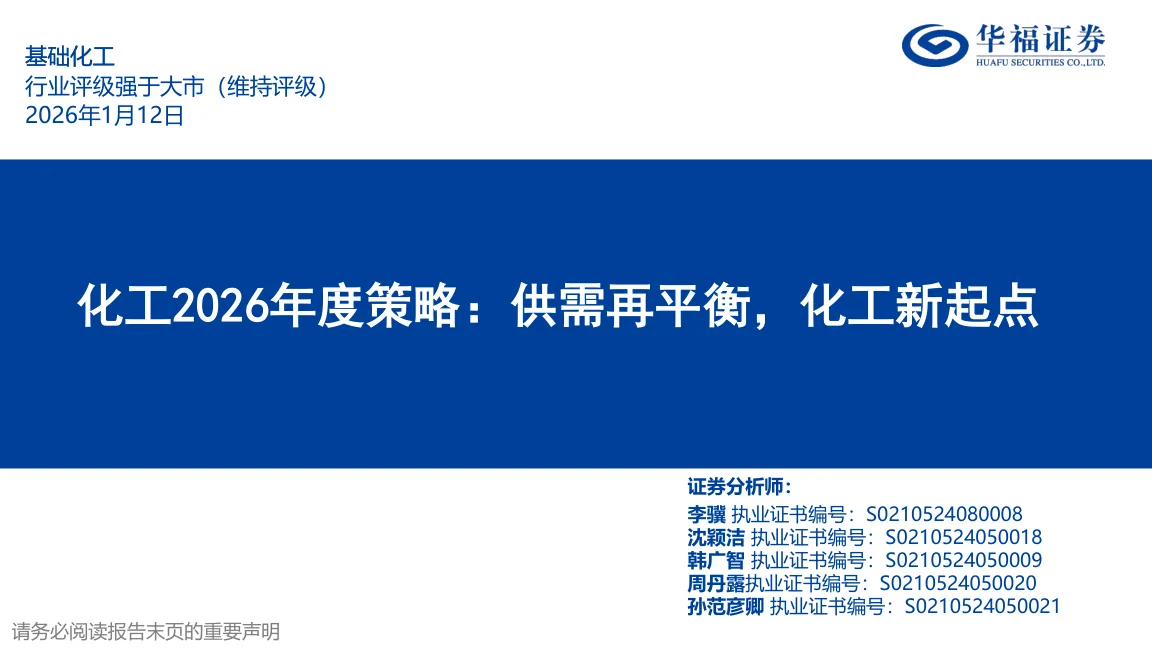 基础化工
行业评级强于大市（维持评级）
2026年1月12日

华福证券
HUAFU SECURITIES CO.,LTD.

化工2026年度策略：供需再平衡，化工新起点

证券分析师：
李骥 执业证书编号：S0210524080008
沈颖洁 执业证书编号：S0210524050018
韩广智 执业证书编号：S0210524050009
周丹露执业证书编号：S0210524050020
孙范彦卿 执业证书编号：S0210524050021

请务必阅读报告末页的重要声明